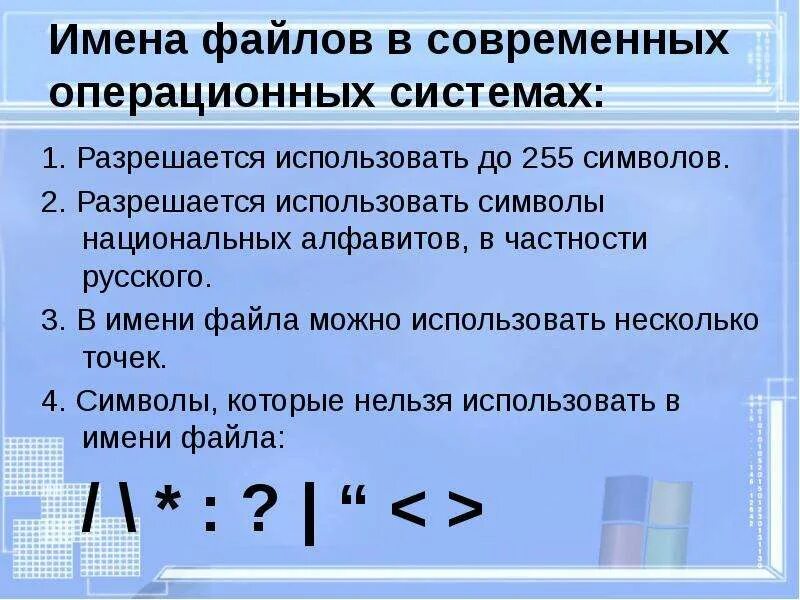 Имена файлов в современных операционных системах:

1. Разрешается использовать до 255 символов.

2. Разрешается использовать символы национальных алфавитов, в частности русского.

3. В имени файла можно использовать несколько точек.

4. Символы, которые нельзя использовать в имени файла:

/ \ * : ? | “ < >